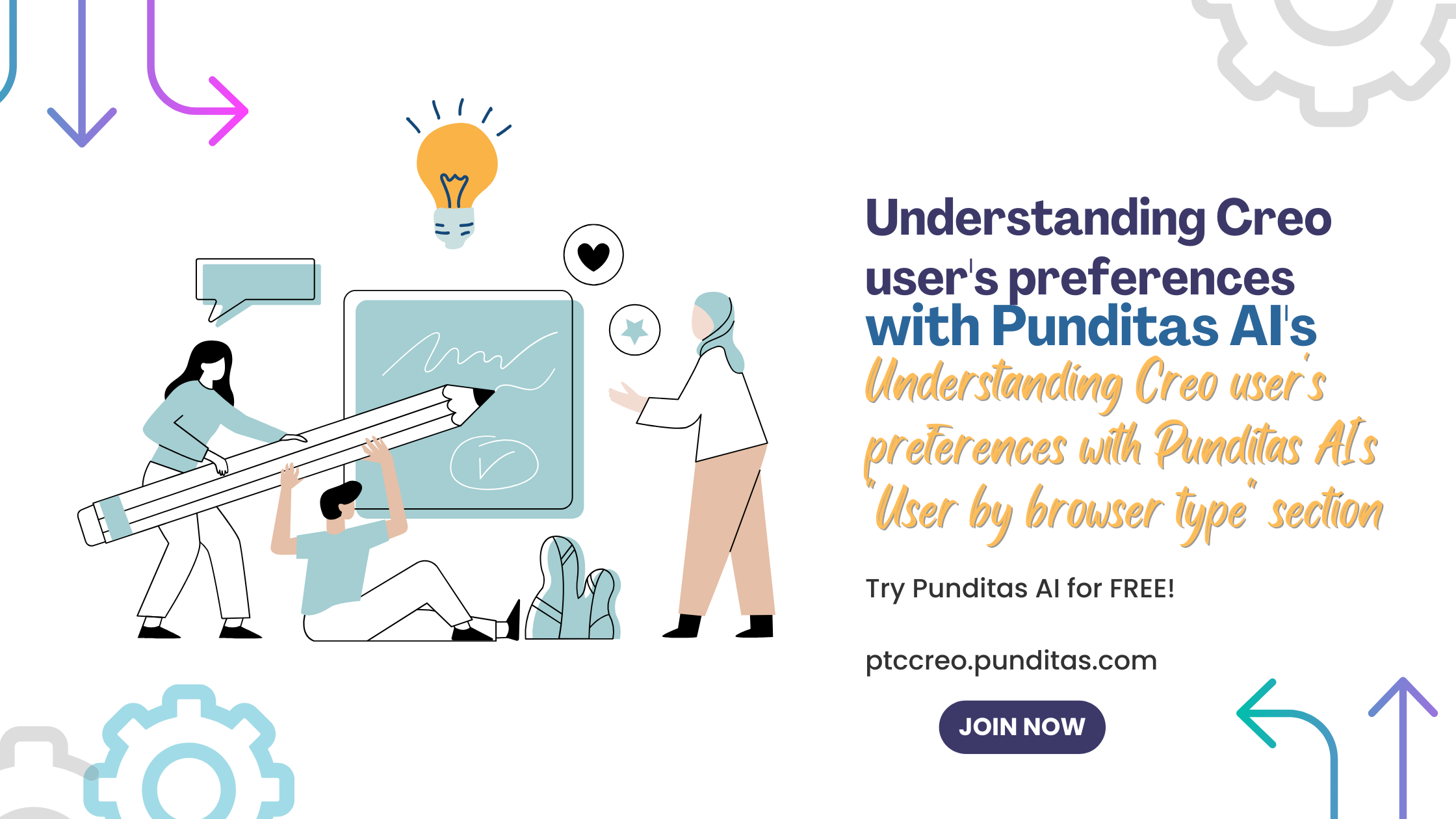 Understanding Creo user's preferences with Punditas AI's

Understanding Creo user's preferences with Punditas AI's "User by browser type" section

Try Punditas AI for FREE!

ptccreo.punditas.com

JOIN NOW